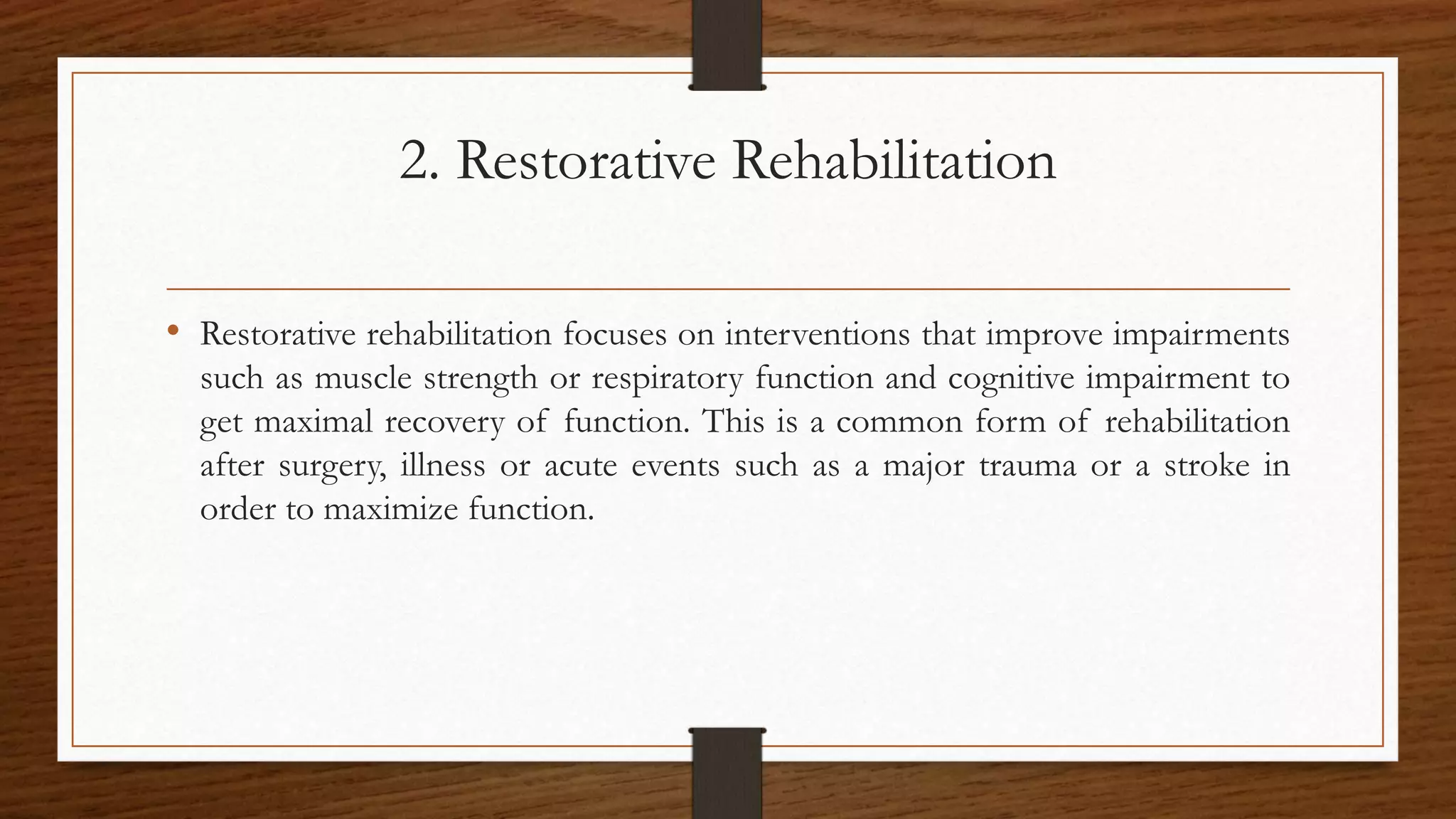 2. Restorative Rehabilitation

• Restorative rehabilitation focuses on interventions that improve impairments such as muscle strength or respiratory function and cognitive impairment to get maximal recovery of function. This is a common form of rehabilitation after surgery, illness or acute events such as a major trauma or a stroke in order to maximize function.